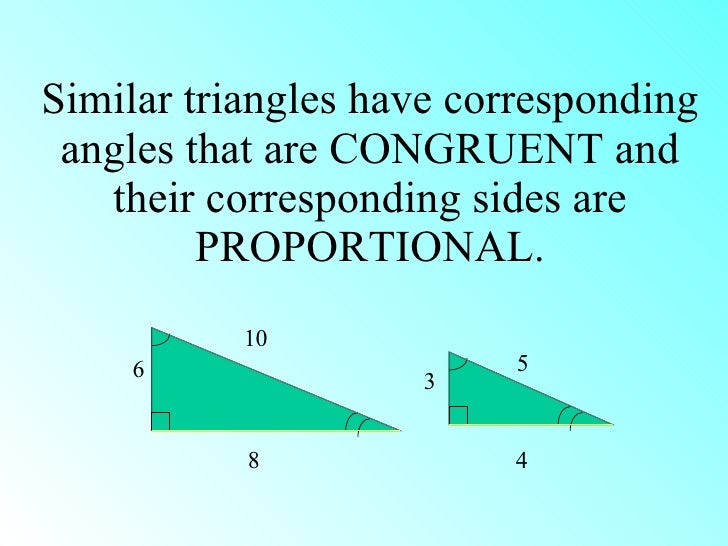 Similar triangles have corresponding angles that are CONGRUENT and their corresponding sides are PROPORTIONAL.

10
6
8

5
3
4